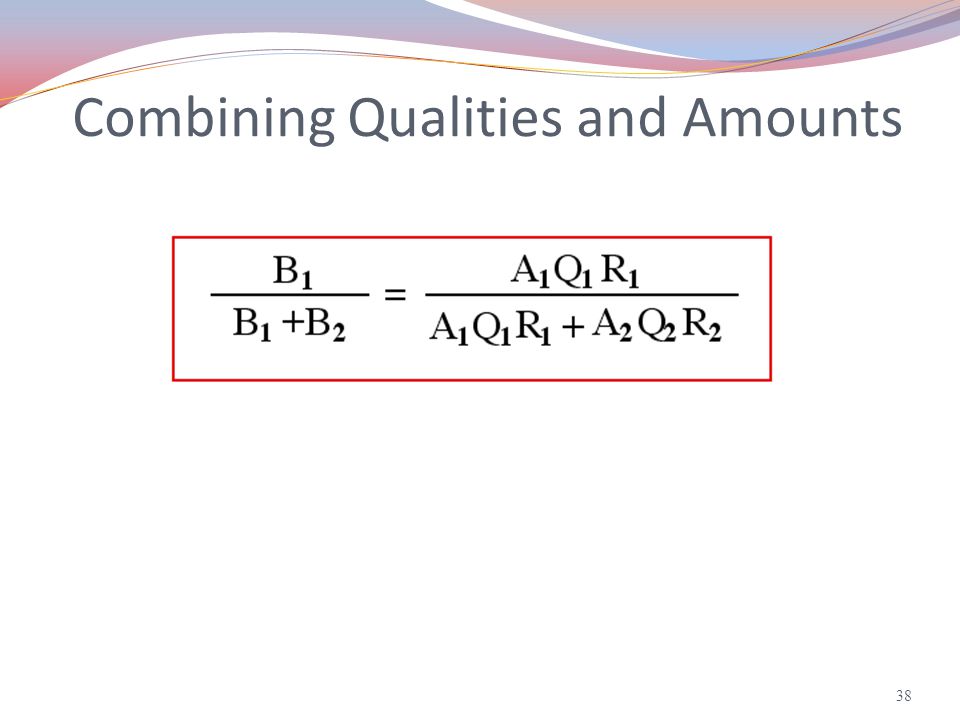 Combining Qualities and Amounts

$\frac{B_1}{B_1 + B_2} = \frac{A_1 Q_1 R_1}{A_1 Q_1 R_1 + A_2 Q_2 R_2}$

38